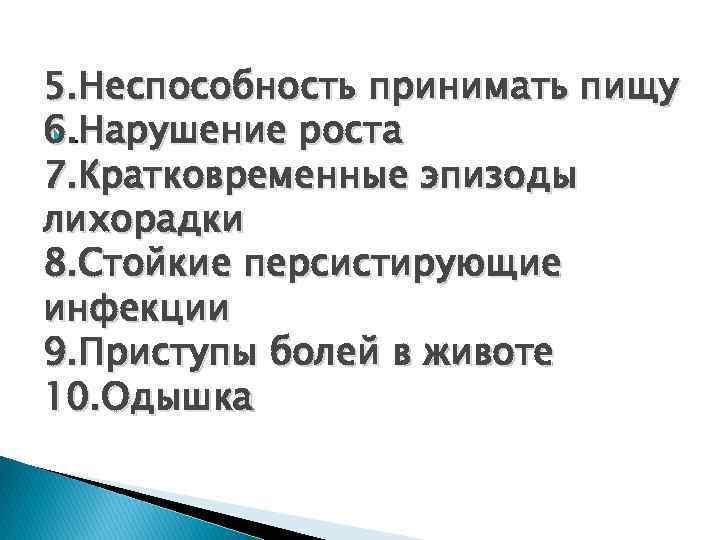 5.Неспособность принимать пищу
6.Нарушение роста
7.Кратковременные эпизоды лихорадки
8.Стойкие персистирующие инфекции
9.Приступы болей в животе
10.Одышка